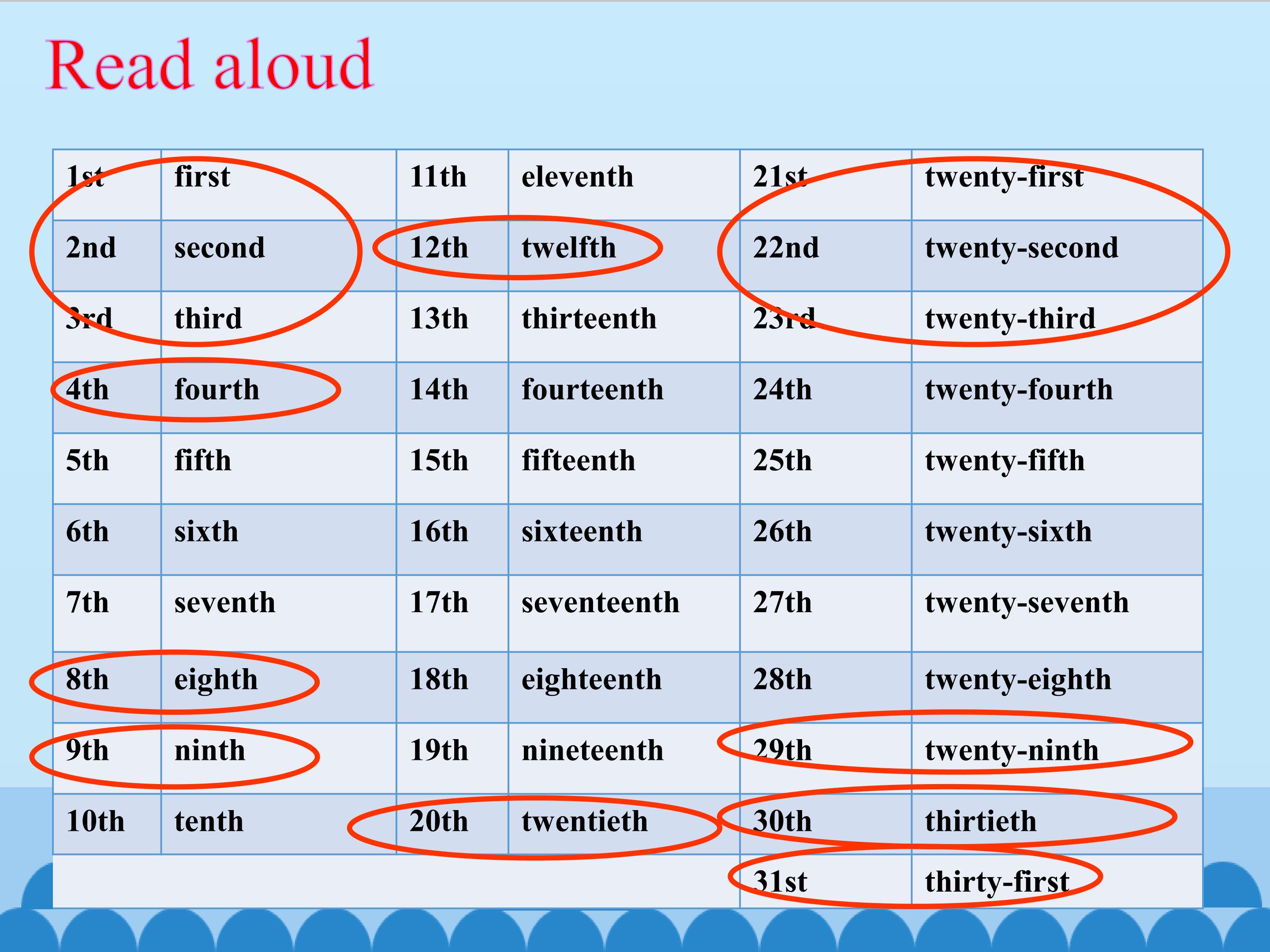 Read aloud

| 1st | first | 11th | eleventh | 21st | twenty-first |
|---|---|---|---|---|---|
| 2nd | second | 12th | twelfth | 22nd | twenty-second |
| 3rd | third | 13th | thirteenth | 23rd | twenty-third |
| 4th | fourth | 14th | fourteenth | 24th | twenty-fourth |
| 5th | fifth | 15th | fifteenth | 25th | twenty-fifth |
| 6th | sixth | 16th | sixteenth | 26th | twenty-sixth |
| 7th | seventh | 17th | seventeenth | 27th | twenty-seventh |
| 8th | eighth | 18th | eighteenth | 28th | twenty-eighth |
| 9th | ninth | 19th | nineteenth | 29th | twenty-ninth |
| 10th | tenth | 20th | twentieth | 30th | thirtieth |
| | | | | 31st | thirty-first |